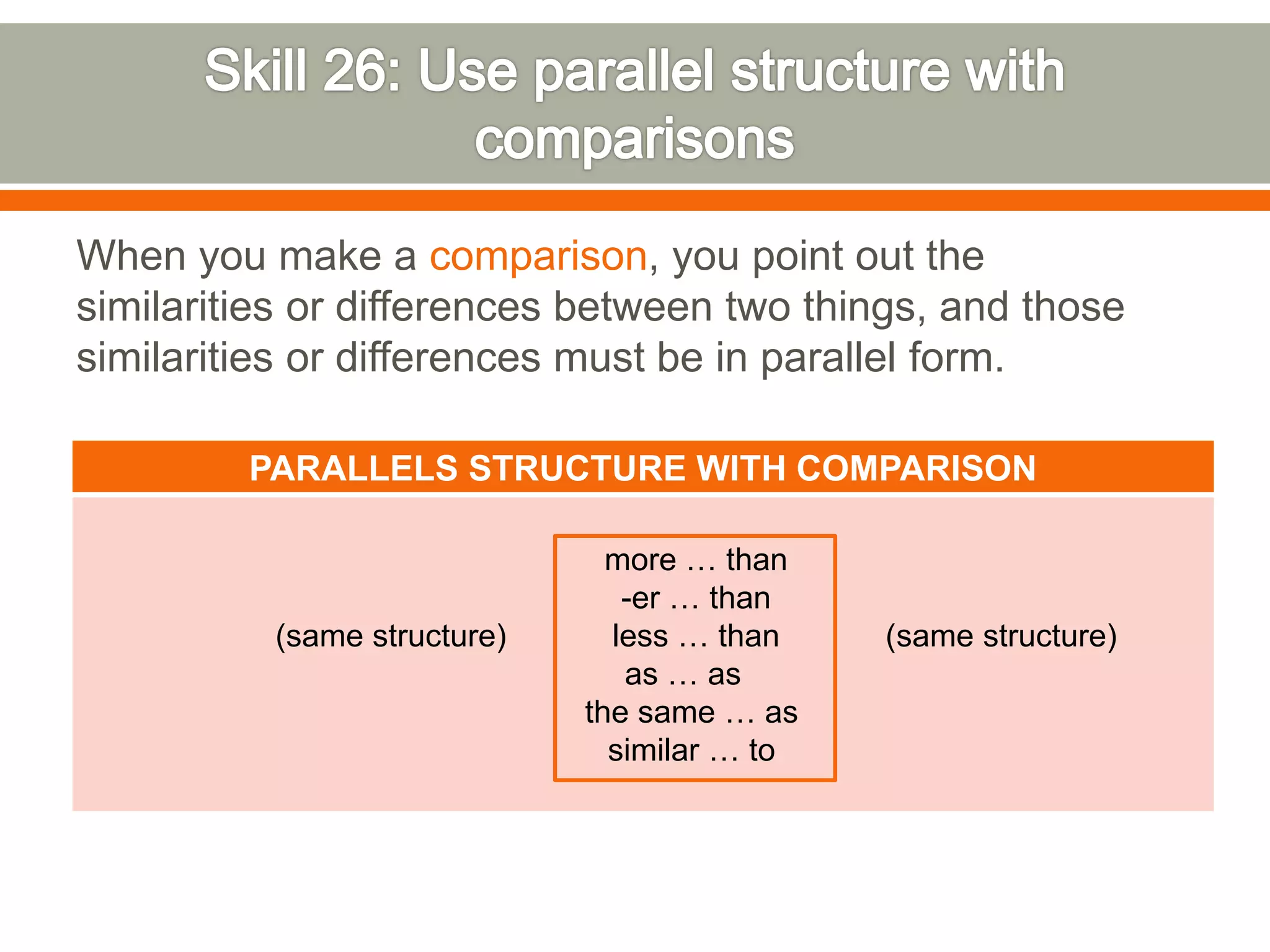 Skill 26: Use parallel structure with comparisons

When you make a comparison, you point out the similarities or differences between two things, and those similarities or differences must be in parallel form.

PARALLELS STRUCTURE WITH COMPARISON

(same structure)

more … than
-er … than
less … than
as … as
the same … as
similar … to

(same structure)